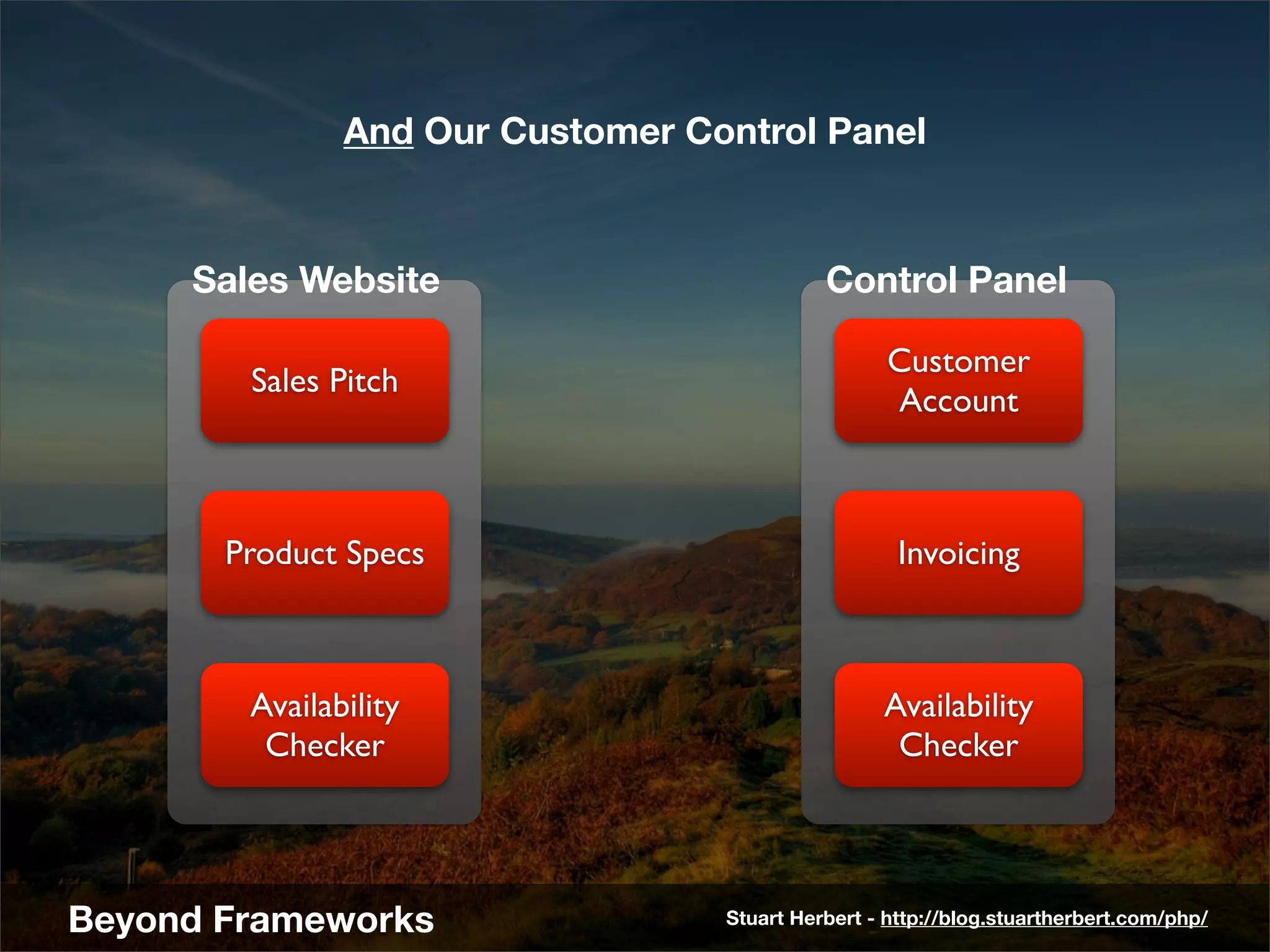 And Our Customer Control Panel

Sales Website

Sales Pitch

Product Specs

Availability Checker

Control Panel

Customer Account

Invoicing

Availability Checker

Beyond Frameworks

Stuart Herbert - http://blog.stuartherbert.com/php/